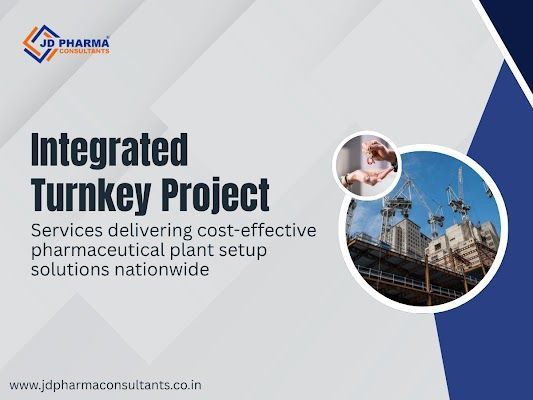 JD PHARMA®
CONSULTANTS

Integrated Turnkey Project

Services delivering cost-effective pharmaceutical plant setup solutions nationwide

www.jdpharmaconsultants.co.in